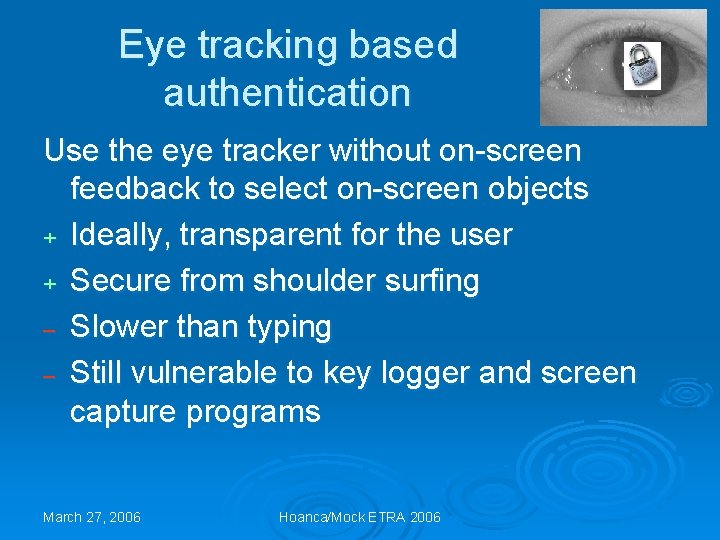 Eye tracking based authentication

Use the eye tracker without on-screen feedback to select on-screen objects

+ Ideally, transparent for the user

+ Secure from shoulder surfing

- Slower than typing

- Still vulnerable to key logger and screen capture programs

March 27, 2006

Hoanca/Mock ETRA 2006